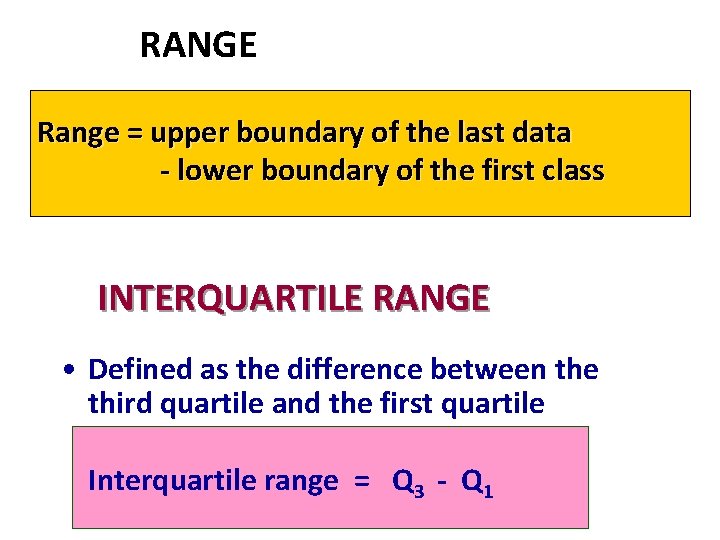 RANGE

Range = upper boundary of the last data
- lower boundary of the first class

INTERQUARTILE RANGE

• Defined as the difference between the third quartile and the first quartile

Interquartile range = $Q_3$ - $Q_1$